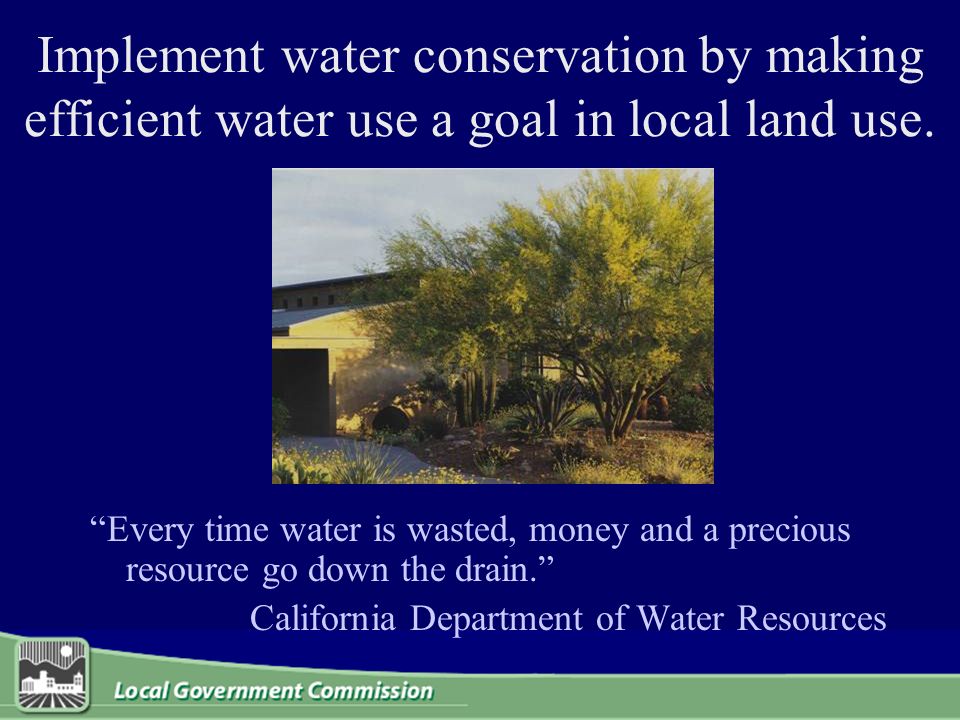 Implement water conservation by making efficient water use a goal in local land use.

“Every time water is wasted, money and a precious resource go down the drain.”

California Department of Water Resources

Local Government Commission